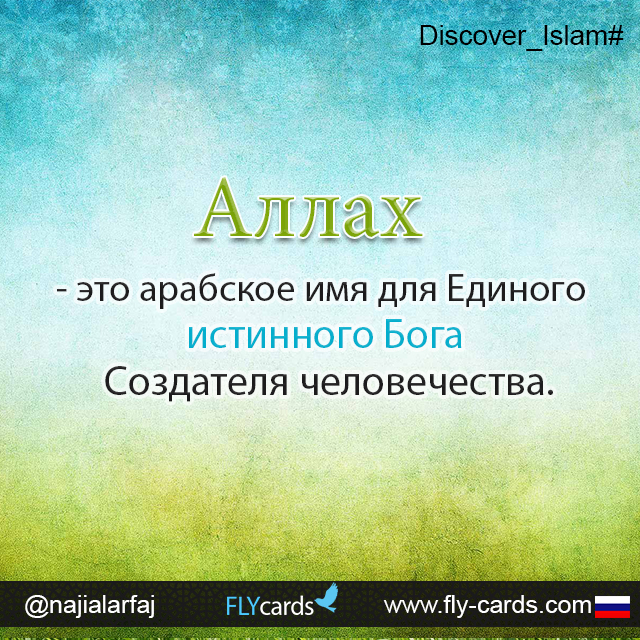 Discover_Islam#

Аллах

- это арабское имя для Единого истинного Бога Создателя человечества.

@najialarfaj FLYcards www.fly-cards.com